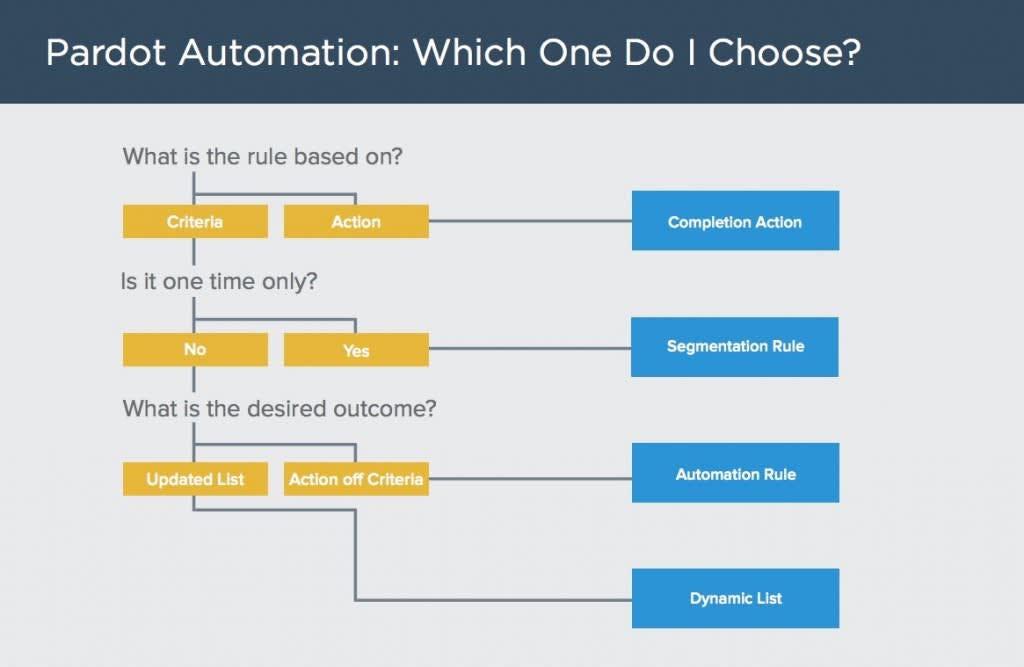 Pardot Automation: Which One Do I Choose?

What is the rule based on?

Criteria

Action

Completion Action

Is it one time only?

No

Yes

Segmentation Rule

What is the desired outcome?

Updated List

Action off Criteria

Automation Rule

Dynamic List